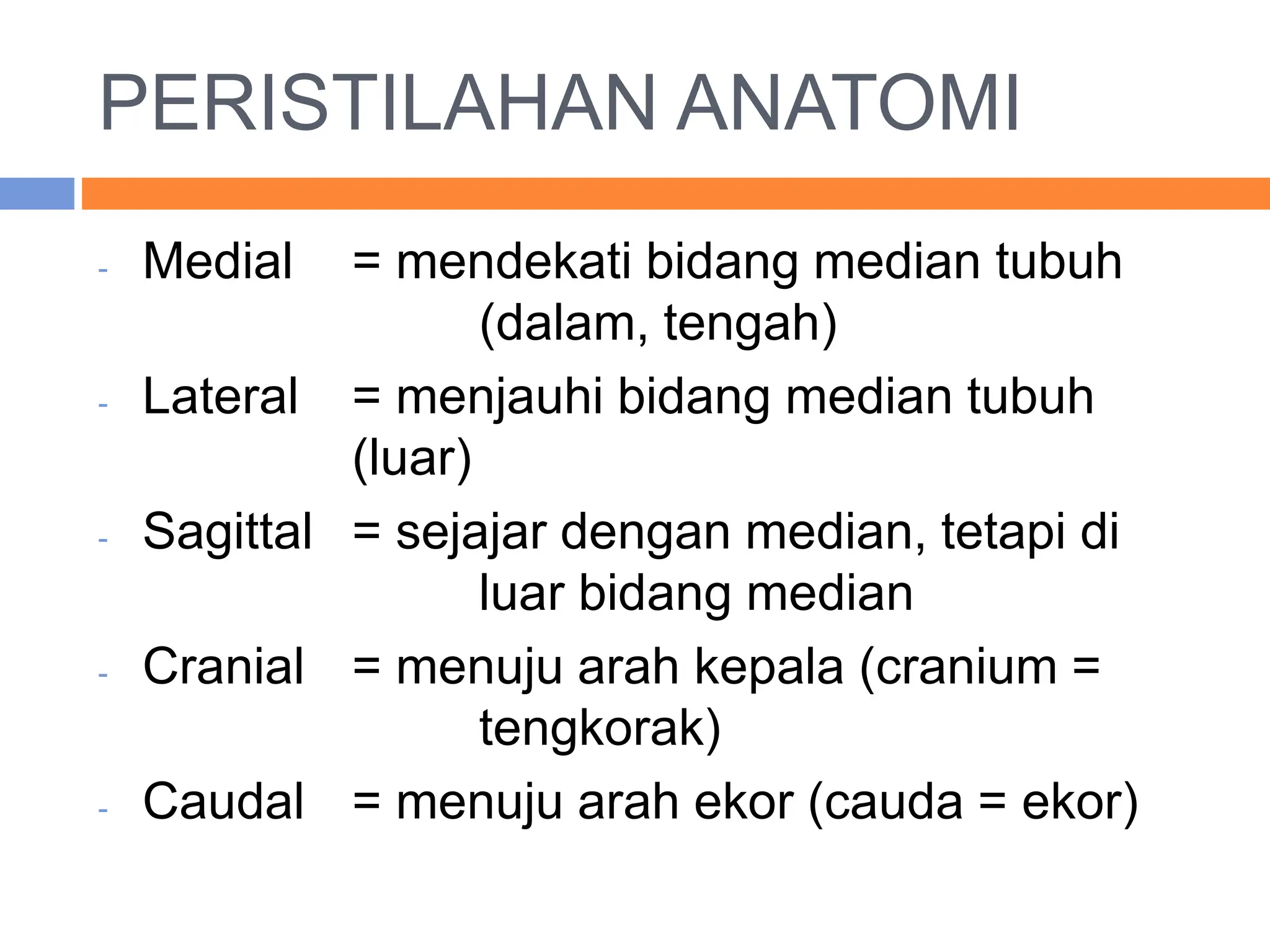 PERISTILAHAN ANATOMI

- Medial = mendekati bidang median tubuh (dalam, tengah)
- Lateral = menjauhi bidang median tubuh (luar)
- Sagittal = sejajar dengan median, tetapi di luar bidang median
- Cranial = menuju arah kepala (cranium = tengkorak)
- Caudal = menuju arah ekor (cauda = ekor)